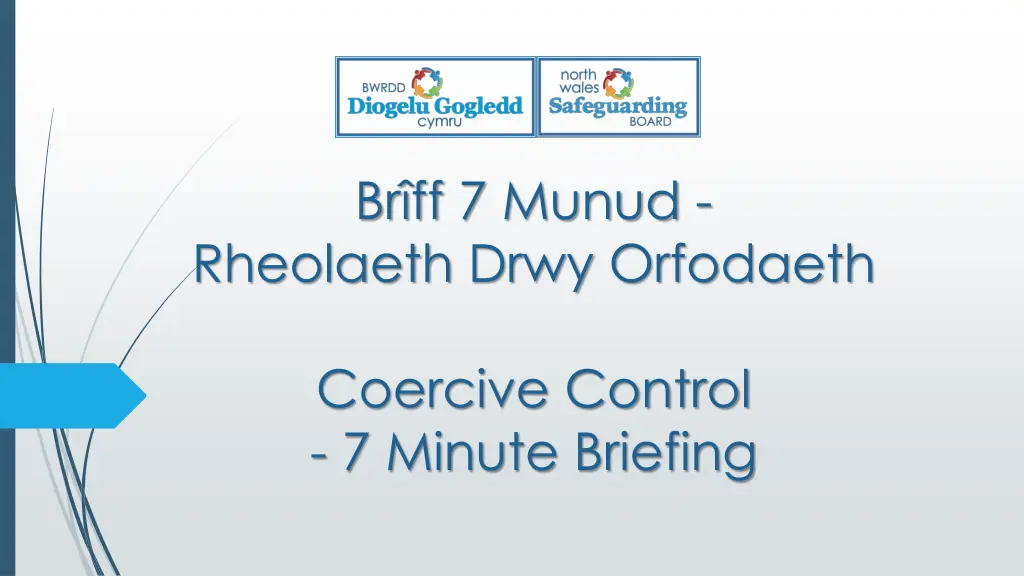 BWRDD
Diogelu Gogledd
cymru

north
wales
Safeguarding
BOARD

Brîff 7 Munud -
Rheolaeth Drwy Orfodaeth

Coercive Control
- 7 Minute Briefing